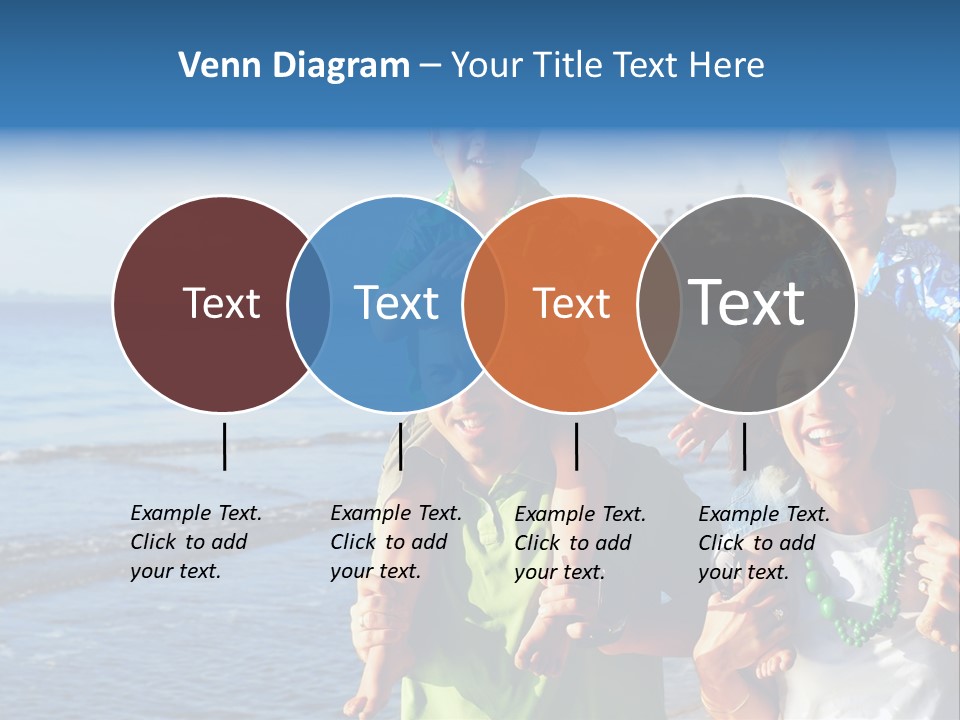 Venn Diagram – Your Title Text Here

Text

Text

Text

Text

Example Text. Click to add your text.

Example Text. Click to add your text.

Example Text. Click to add your text.

Example Text. Click to add your text.